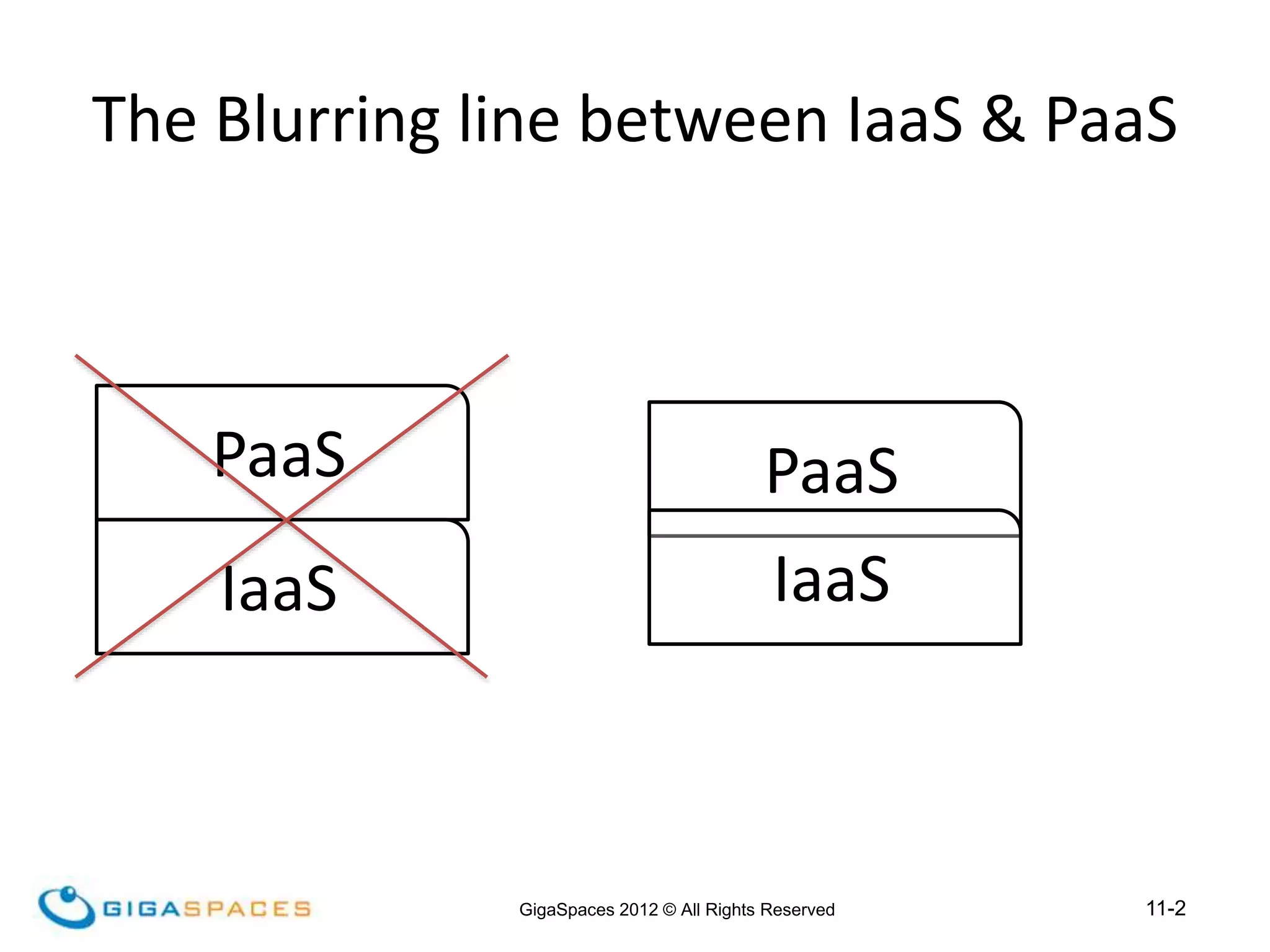 The Blurring line between IaaS & PaaS

PaaS

IaaS

PaaS

IaaS

GIGASPACES

GigaSpaces 2012 © All Rights Reserved

11-2